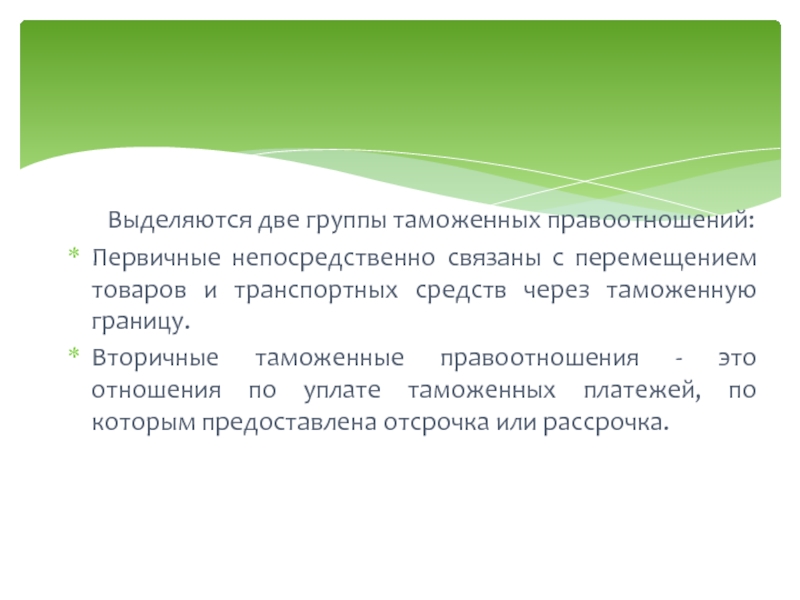 Выделяются две группы таможенных правоотношений:

* Первичные непосредственно связаны с перемещением товаров и транспортных средств через таможенную границу.

* Вторичные таможенные правоотношения - это отношения по уплате таможенных платежей, по которым предоставлена отсрочка или рассрочка.